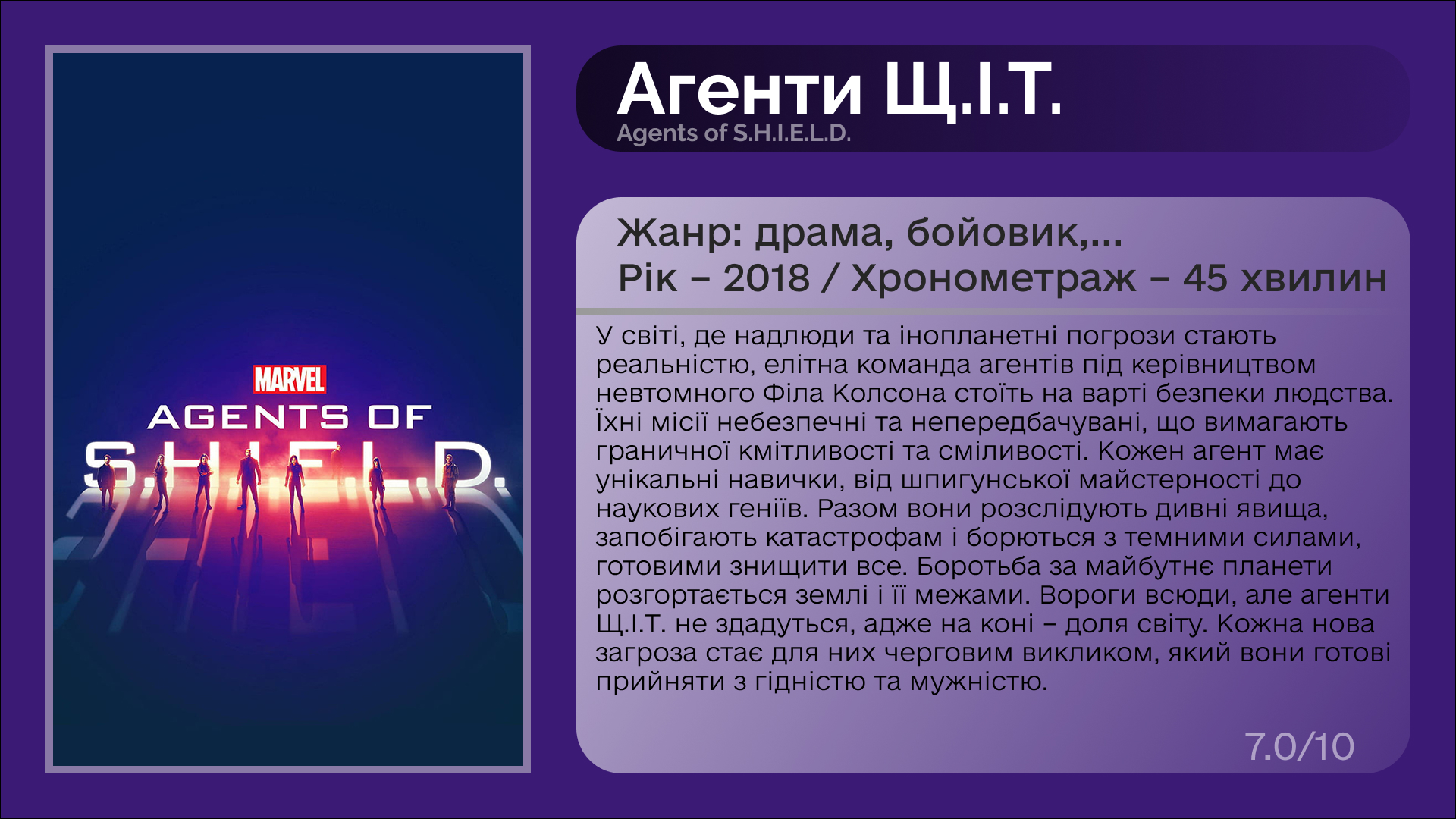 MARVEL
AGENTS OF
S.H.I.E.L.D.

Агенти Щ.І.Т.
Agents of S.H.I.E.L.D.

Жанр: драма, бойовик,...
Рік – 2018 / Хронометраж – 45 хвилин

У світі, де надлюди та інопланетні погрози стають реальністю, елітна команда агентів під керівництвом невтомного Філа Колсона стоїть на варті безпеки людства. Їхні місії небезпечні та непередбачувані, що вимагають граничної кмітливості та сміливості. Кожен агент має унікальні навички, від шпигунської майстерності до наукових геніїв. Разом вони розслідують дивні явища, запобігають катастрофам і борються з темними силами, готовими знищити все. Боротьба за майбутнє планети розгортається землі і її межами. Вороги всюди, але агенти Щ.І.Т. не здадуться, адже на коні – доля світу. Кожна нова загроза стає для них черговим викликом, який вони готові прийняти з гідністю та мужністю.

7.0/10